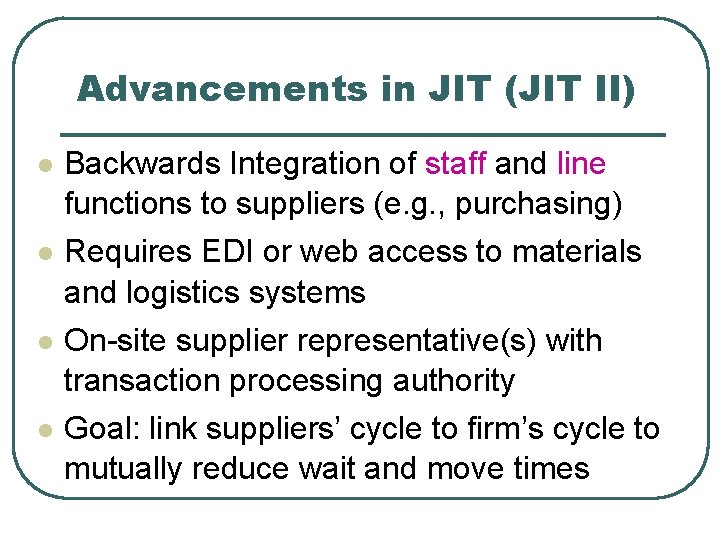 Advancements in JIT (JIT II)

- Backwards Integration of staff and line functions to suppliers (e.g., purchasing)
- Requires EDI or web access to materials and logistics systems
- On-site supplier representative(s) with transaction processing authority
- Goal: link suppliers’ cycle to firm’s cycle to mutually reduce wait and move times